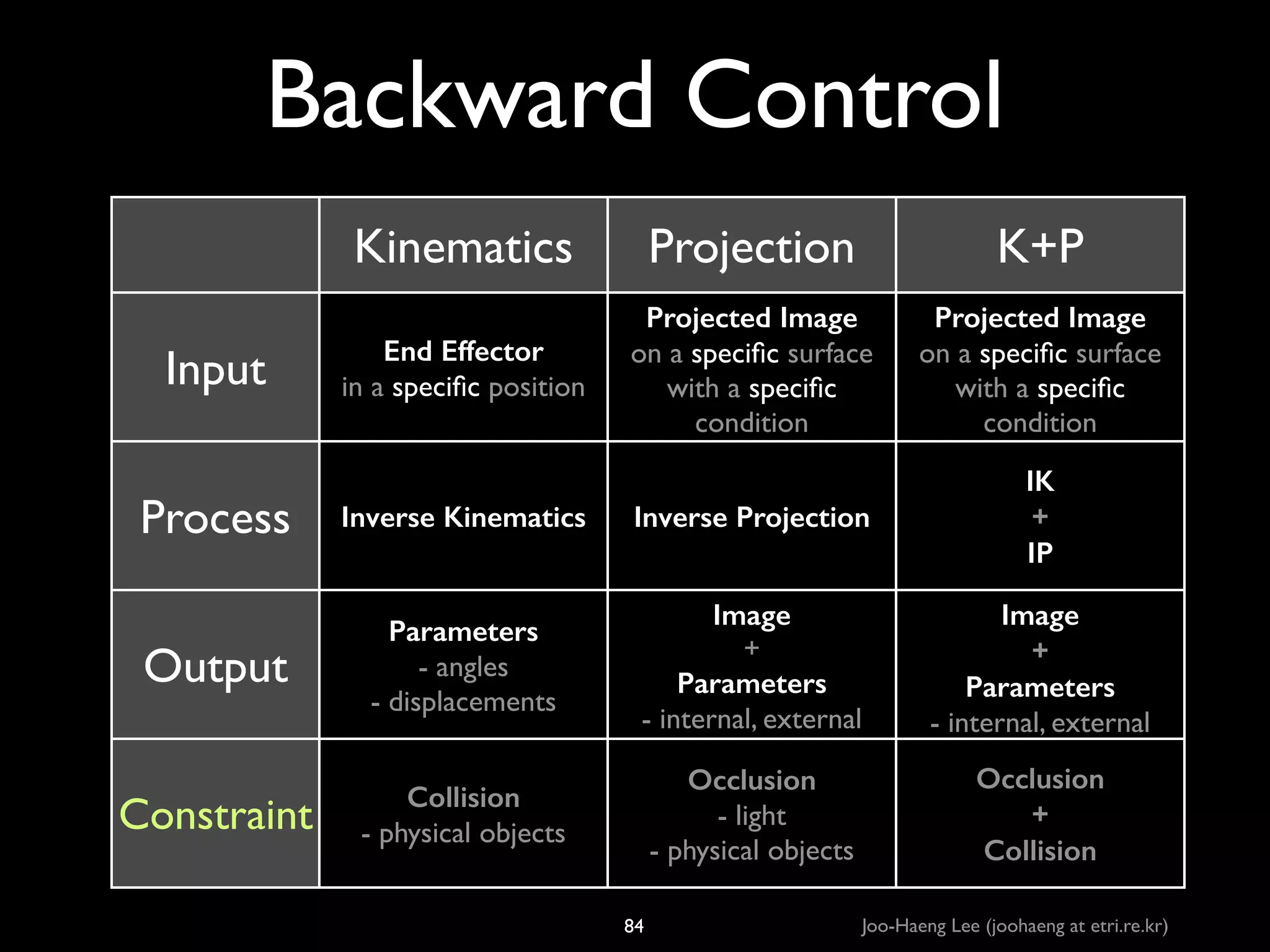 Backward Control

| | Kinematics | Projection | K+P |
|---|---|---|---|
| Input | End Effector in a specific position | Projected Image on a specific surface with a specific condition | Projected Image on a specific surface with a specific condition |
| Process | Inverse Kinematics | Inverse Projection | IK + IP |
| Output | Parameters - angles - displacements | Image + Parameters - internal, external | Image + Parameters - internal, external |
| Constraint | Collision - physical objects | Occlusion - light - physical objects | Occlusion + Collision |

84

Joo-Haeng Lee (joohaeng at etri.re.kr)